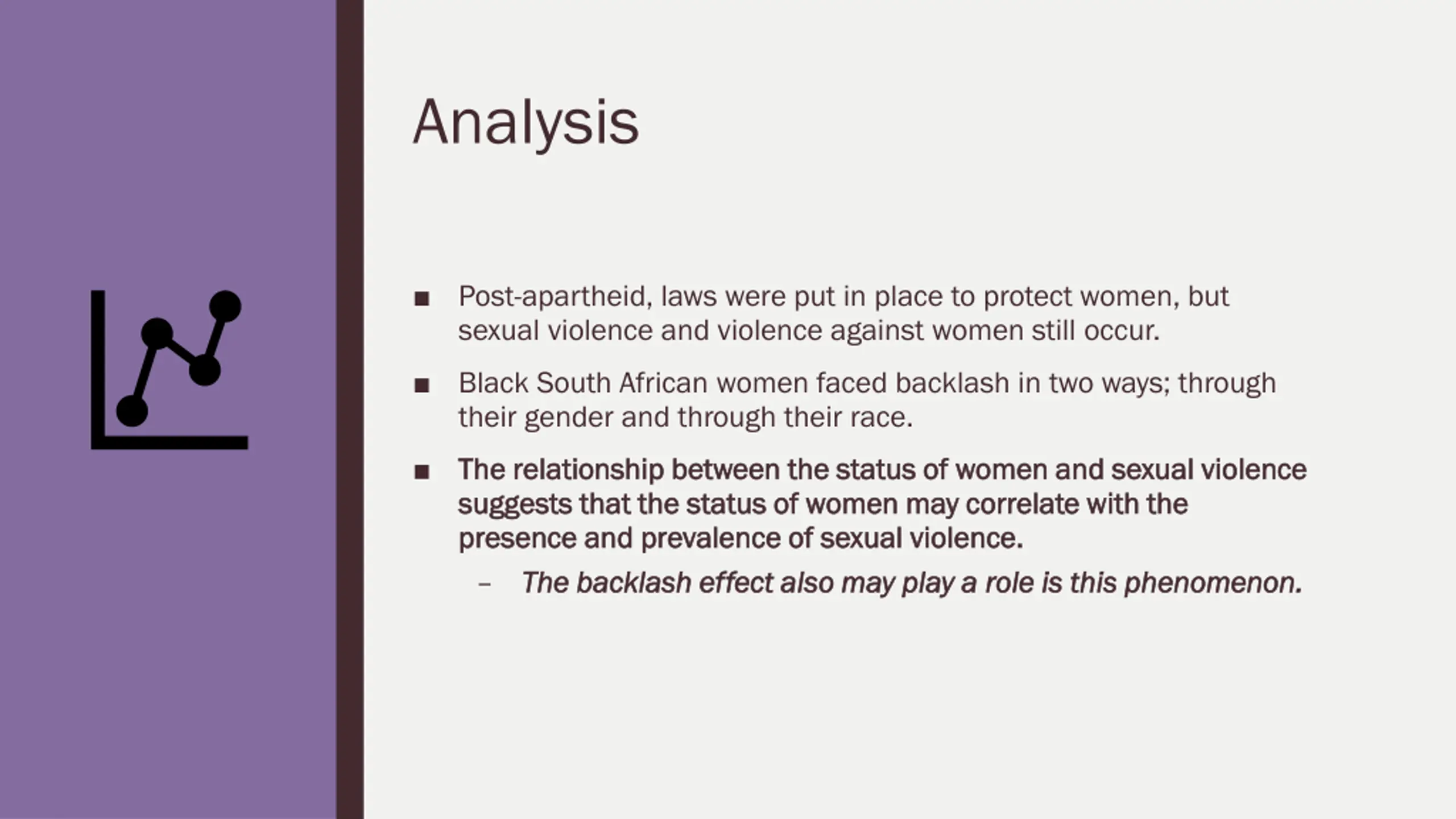 Analysis

■ Post-apartheid, laws were put in place to protect women, but sexual violence and violence against women still occur.

■ Black South African women faced backlash in two ways; through their gender and through their race.

■ The relationship between the status of women and sexual violence suggests that the status of women may correlate with the presence and prevalence of sexual violence.

– The backlash effect also may play a role is this phenomenon.